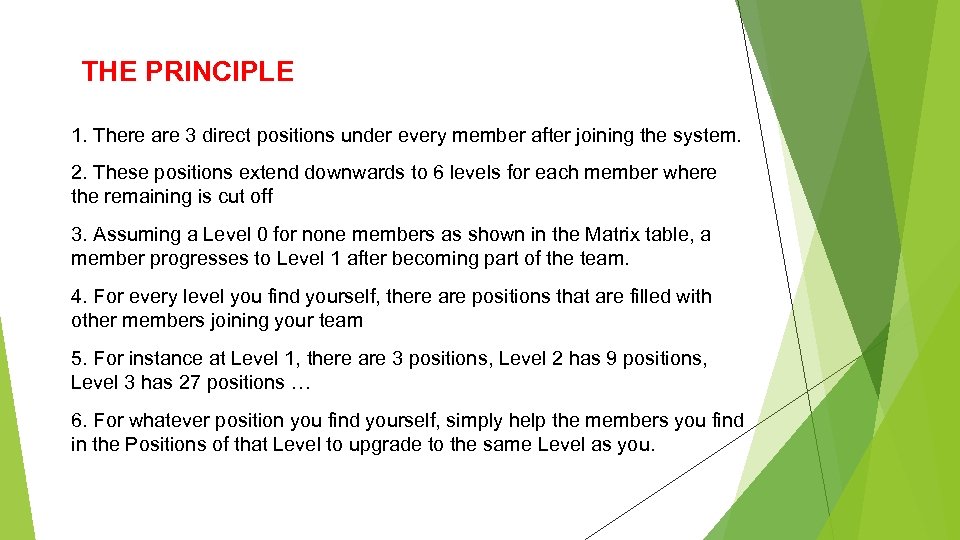 THE PRINCIPLE

1. There are 3 direct positions under every member after joining the system.

2. These positions extend downwards to 6 levels for each member where the remaining is cut off

3. Assuming a Level 0 for none members as shown in the Matrix table, a member progresses to Level 1 after becoming part of the team.

4. For every level you find yourself, there are positions that are filled with other members joining your team

5. For instance at Level 1, there are 3 positions, Level 2 has 9 positions, Level 3 has 27 positions …

6. For whatever position you find yourself, simply help the members you find in the Positions of that Level to upgrade to the same Level as you.